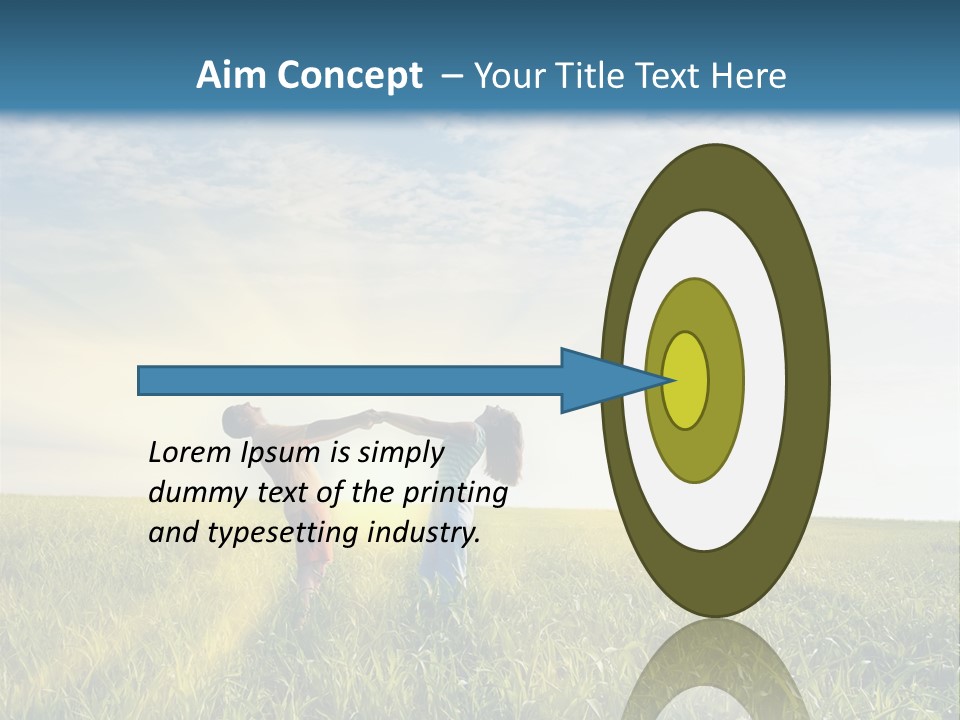 Aim Concept – Your Title Text Here

Lorem Ipsum is simply dummy text of the printing and typesetting industry.